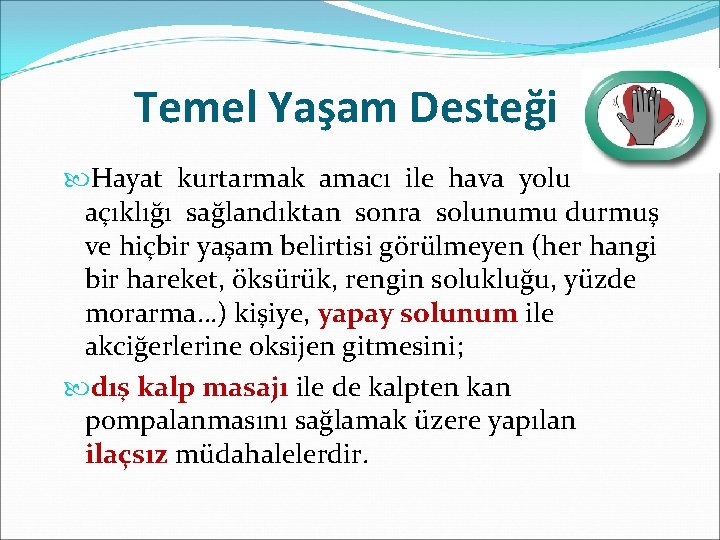 Temel Yaşam Desteği

Hayat kurtarmak amacı ile hava yolu açıklığı sağlandıktan sonra solunumu durmuş ve hiçbir yaşam belirtisi görülmeyen (her hangi bir hareket, öksürük, rengin solukluğu, yüzde morarma…) kişiye, yapay solunum ile akciğerlerine oksijen gitmesini;

dış kalp masajı ile de kalpten kan pompalanmasını sağlamak üzere yapılan ilaçsız müdahalelerdir.